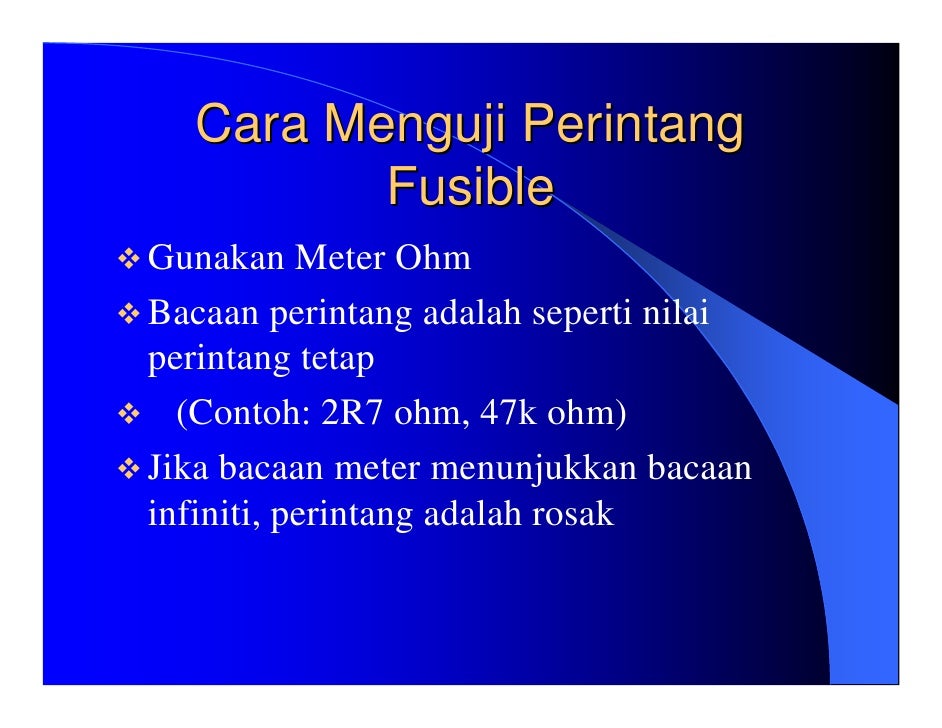 Cara Menguji Perintang Fusible

❖ Gunakan Meter Ohm

❖ Bacaan perintang adalah seperti nilai perintang tetap

❖ (Contoh: 2R7 ohm, 47k ohm)

❖ Jika bacaan meter menunjukkan bacaan infiniti, perintang adalah rosak